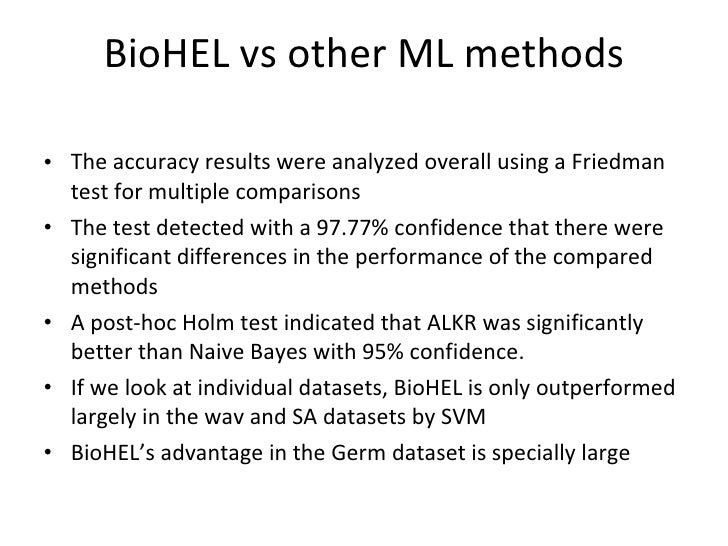 BioHEL vs other ML methods

• The accuracy results were analyzed overall using a Friedman test for multiple comparisons
• The test detected with a 97.77% confidence that there were significant differences in the performance of the compared methods
• A post-hoc Holm test indicated that ALKR was significantly better than Naive Bayes with 95% confidence.
• If we look at individual datasets, BioHEL is only outperformed largely in the wav and SA datasets by SVM
• BioHEL's advantage in the Germ dataset is specially large